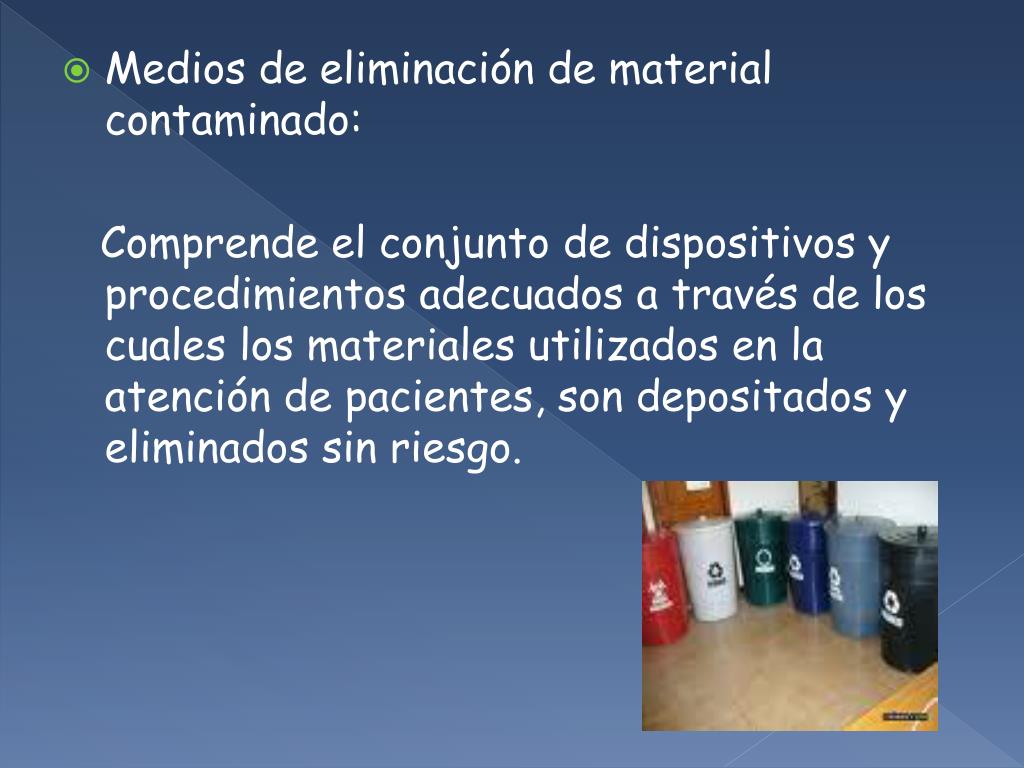 Medios de eliminación de material contaminado:

Comprende el conjunto de dispositivos y procedimientos adecuados a través de los cuales los materiales utilizados en la atención de pacientes, son depositados y eliminados sin riesgo.